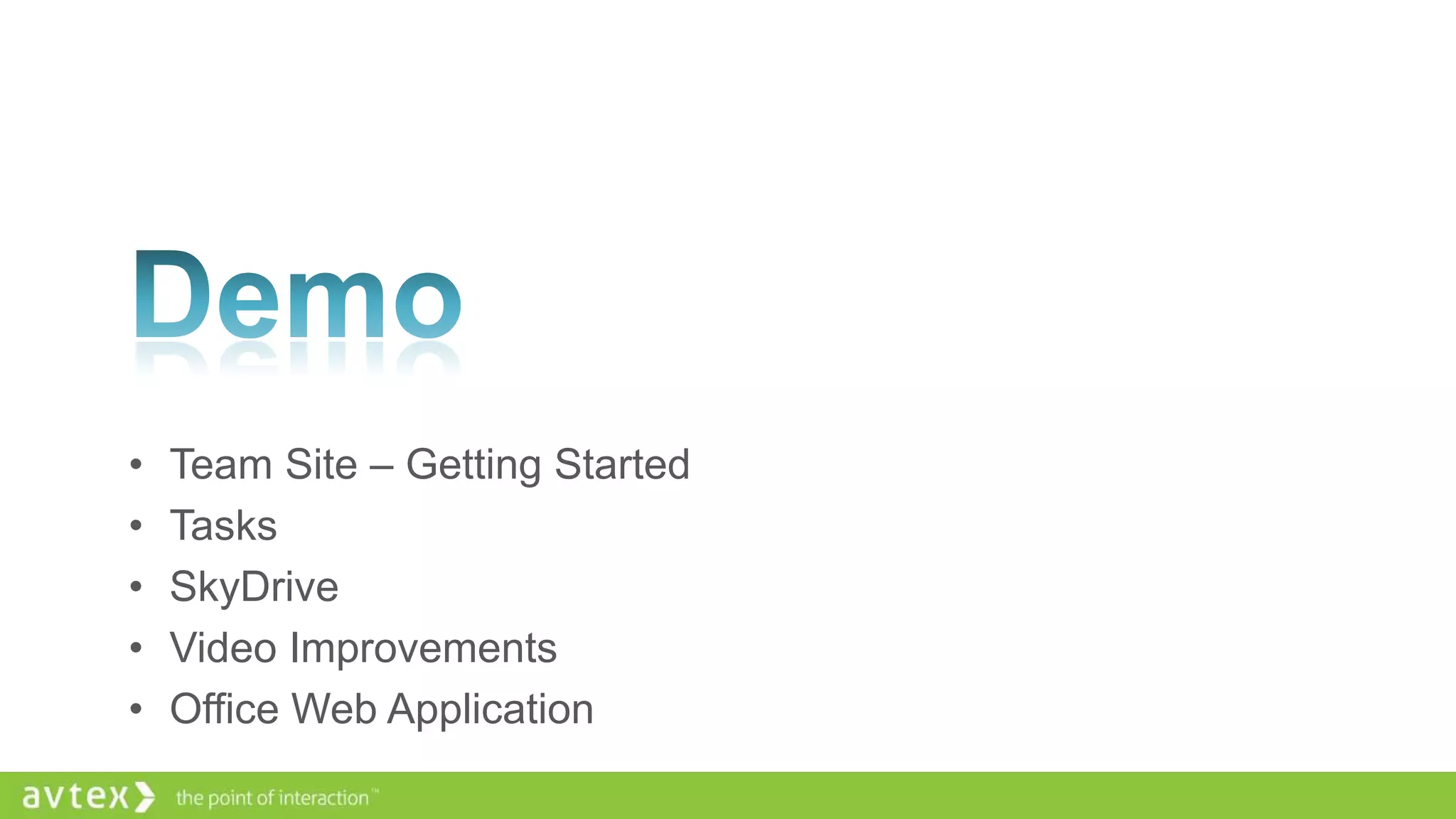 Demo

• Team Site – Getting Started
• Tasks
• SkyDrive
• Video Improvements
• Office Web Application

avtex the point of interaction™